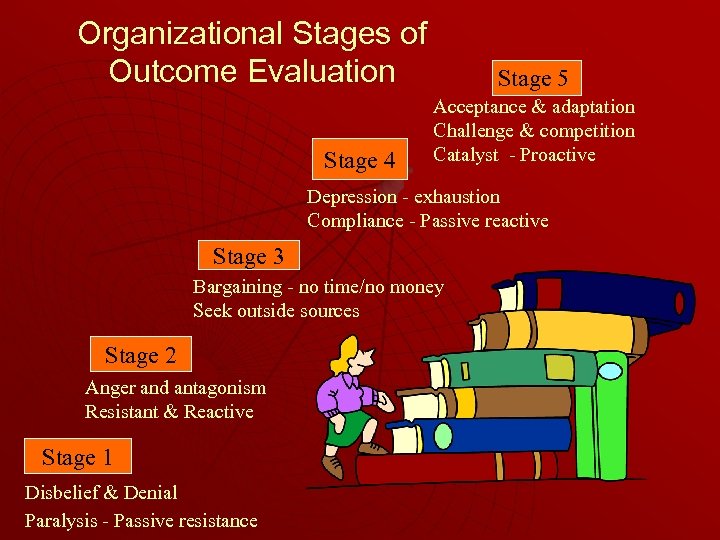 Organizational Stages of Outcome Evaluation

Stage 5

Acceptance & adaptation
Challenge & competition
Catalyst - Proactive

Stage 4

Depression - exhaustion
Compliance - Passive reactive

Stage 3

Bargaining - no time/no money
Seek outside sources

Stage 2

Anger and antagonism
Resistant & Reactive

Stage 1

Disbelief & Denial
Paralysis - Passive resistance